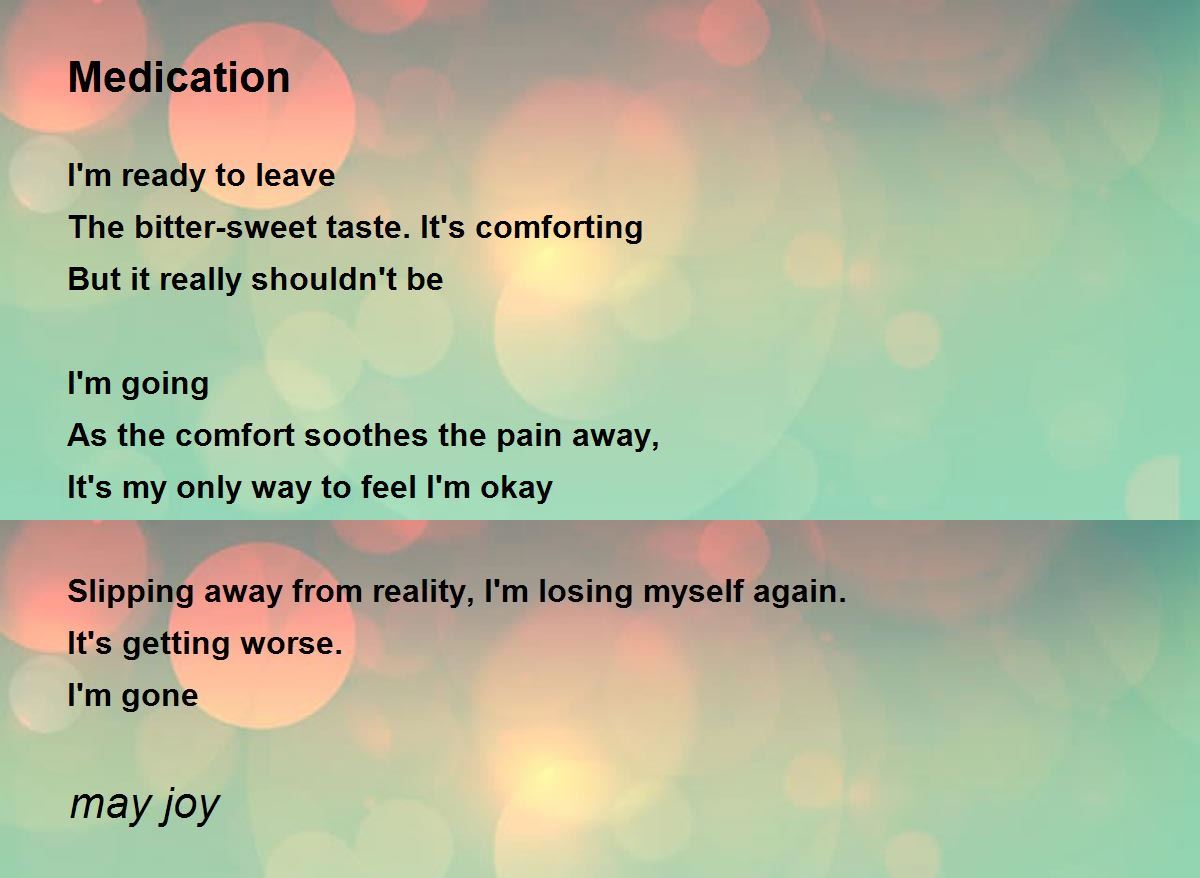 Medication

I'm ready to leave
The bitter-sweet taste. It's comforting
But it really shouldn't be

I'm going
As the comfort soothes the pain away,
It's my only way to feel I'm okay

Slipping away from reality, I'm losing myself again.
It's getting worse.
I'm gone

may joy